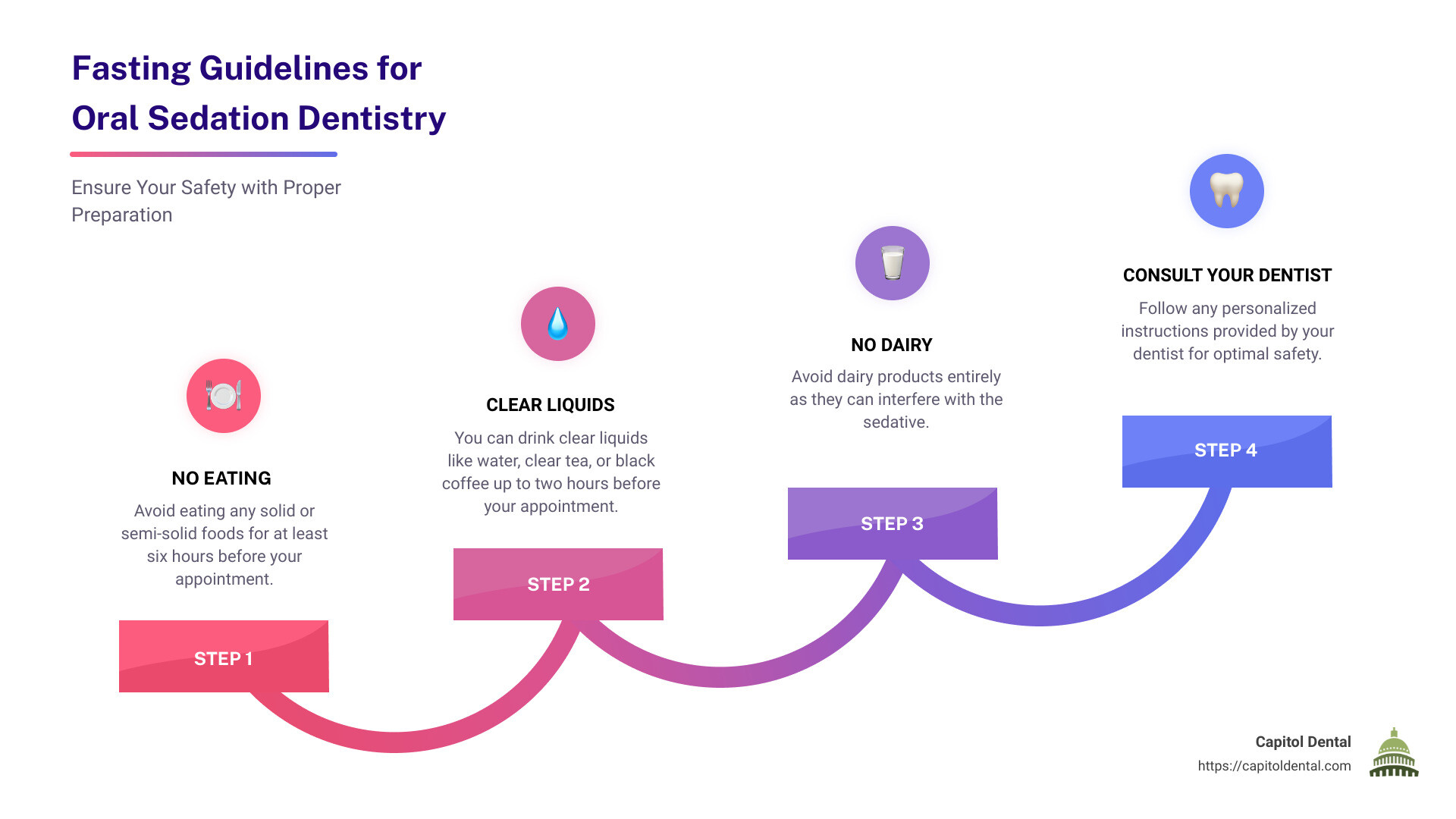 Fasting Guidelines for Oral Sedation Dentistry

Ensure Your Safety with Proper Preparation

NO EATING

Avoid eating any solid or semi-solid foods for at least six hours before your appointment.

STEP 1

CLEAR LIQUIDS

You can drink clear liquids like water, clear tea, or black coffee up to two hours before your appointment.

STEP 2

NO DAIRY

Avoid dairy products entirely as they can interfere with the sedative.

STEP 3

CONSULT YOUR DENTIST

Follow any personalized instructions provided by your dentist for optimal safety.

STEP 4

Capitol Dental
https://capitoldental.com